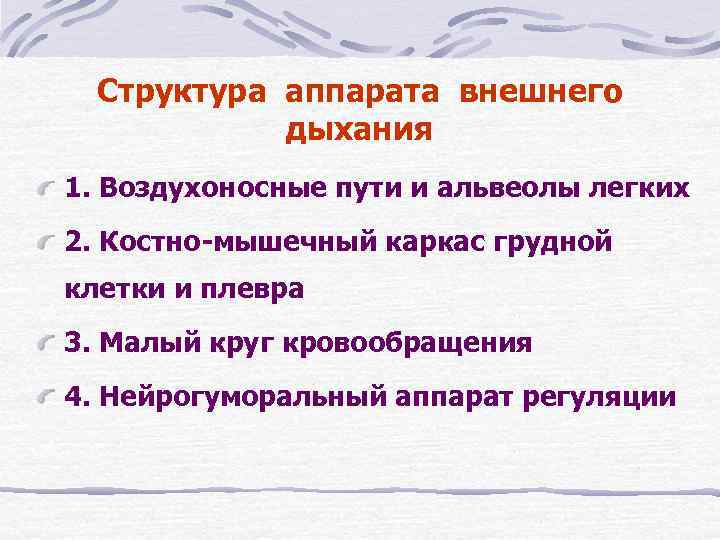 Структура аппарата внешнего дыхания

1. Воздухоносные пути и альвеолы легких

2. Костно-мышечный каркас грудной клетки и плевра

3. Малый круг кровообращения

4. Нейрогуморальный аппарат регуляции